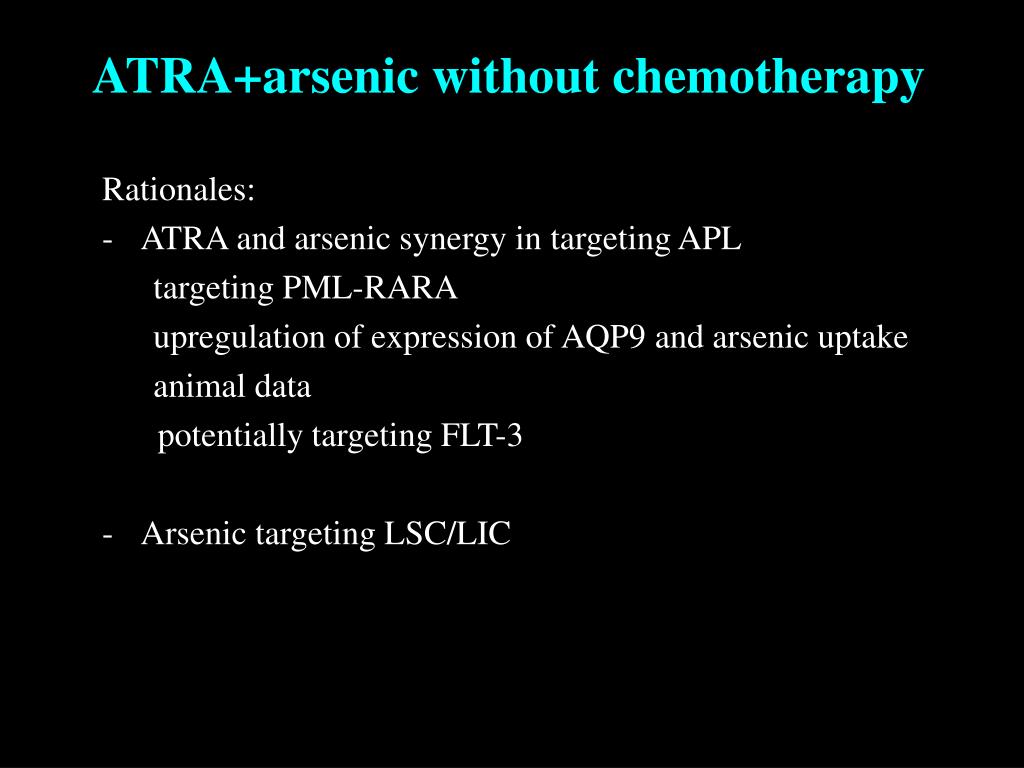 ATRA+arsenic without chemotherapy

Rationales:
- ATRA and arsenic synergy in targeting APL
targeting PML-RARA
upregulation of expression of AQP9 and arsenic uptake
animal data
potentially targeting FLT-3

- Arsenic targeting LSC/LIC